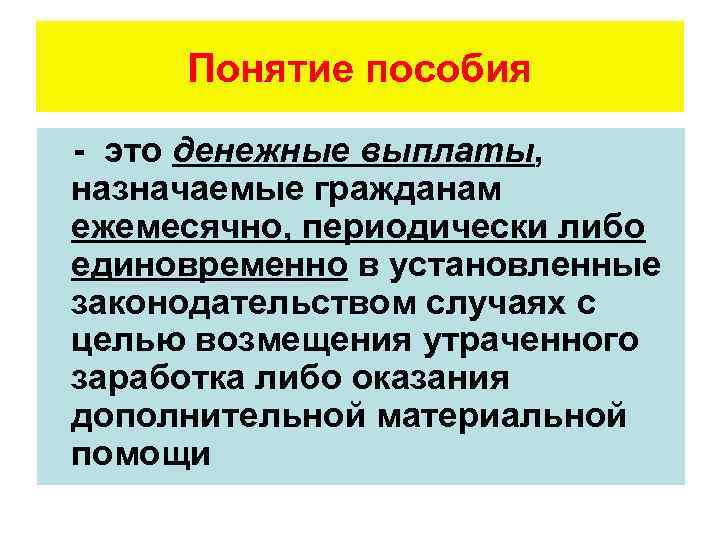 Понятие пособия

- это денежные выплаты, назначаемые гражданам ежемесячно, периодически либо единовременно в установленные законодательством случаях с целью возмещения утраченного заработка либо оказания дополнительной материальной помощи